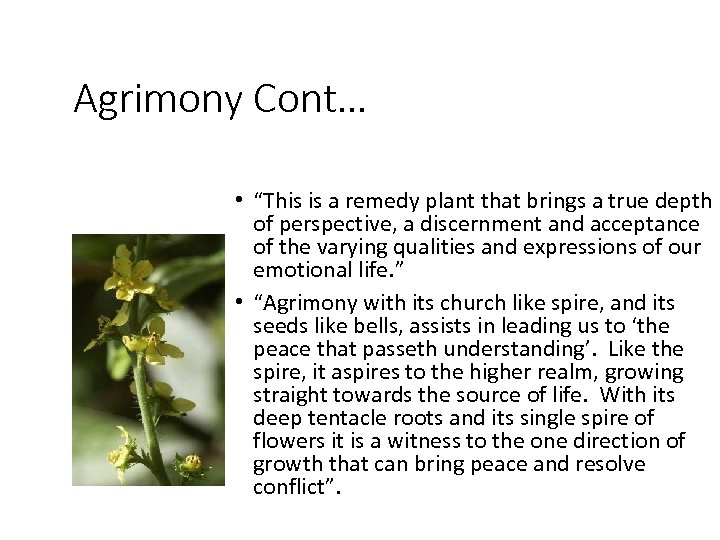 Agrimony Cont…

• “This is a remedy plant that brings a true depth of perspective, a discernment and acceptance of the varying qualities and expressions of our emotional life.”

• “Agrimony with its church like spire, and its seeds like bells, assists in leading us to ‘the peace that passeth understanding’. Like the spire, it aspires to the higher realm, growing straight towards the source of life. With its deep tentacle roots and its single spire of flowers it is a witness to the one direction of growth that can bring peace and resolve conflict”.